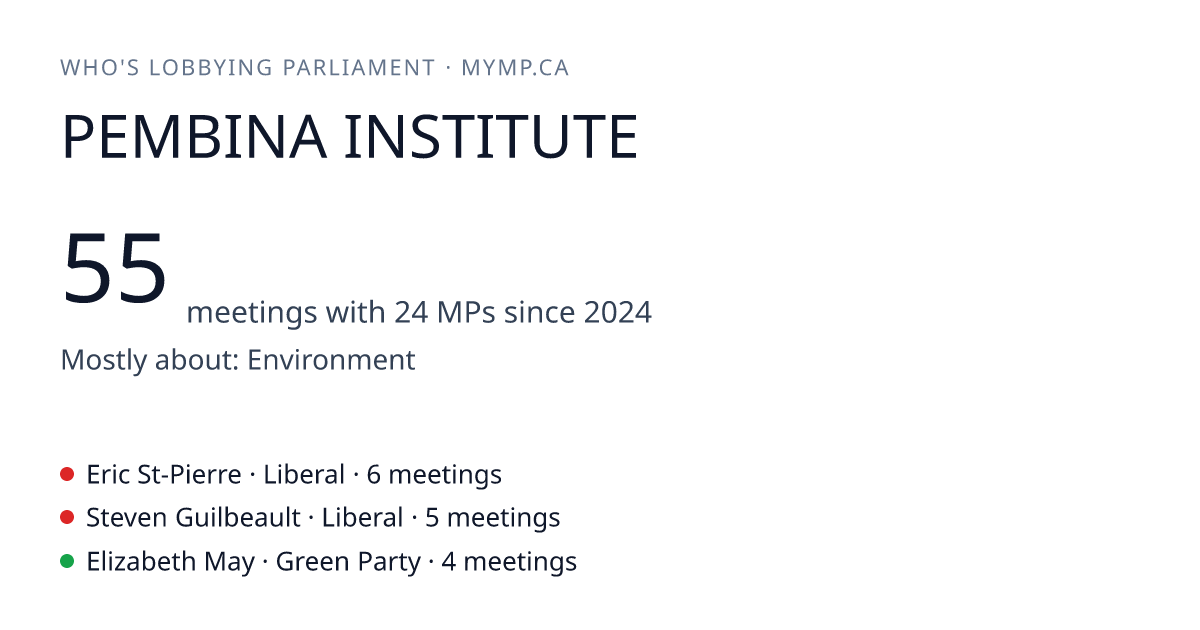 WHO'S LOBBYING PARLIAMENT · MYMP.CA

PEMBINA INSTITUTE

55 meetings with 24 MPs since 2024

Mostly about: Environment

Eric St-Pierre · Liberal · 6 meetings
Steven Guilbeault · Liberal · 5 meetings
Elizabeth May · Green Party · 4 meetings